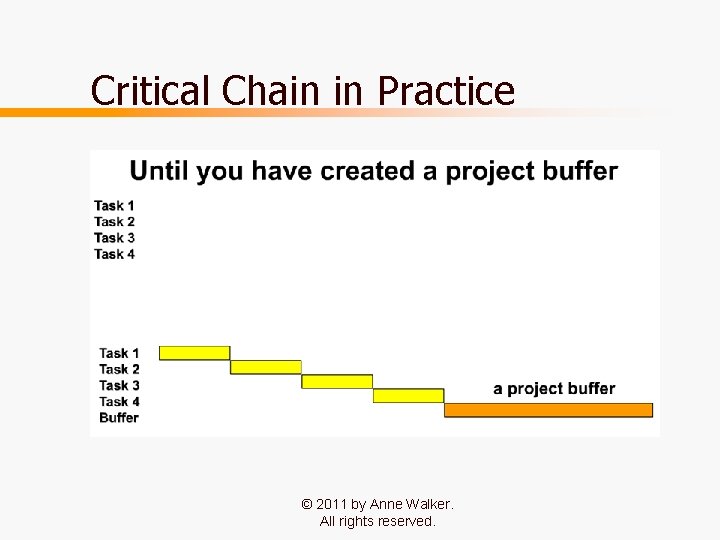 Critical Chain in Practice

Until you have created a project buffer

Task 1
Task 2
Task 3
Task 4

Task 1
Task 2
Task 3
Task 4
Buffer

a project buffer

© 2011 by Anne Walker.
All rights reserved.